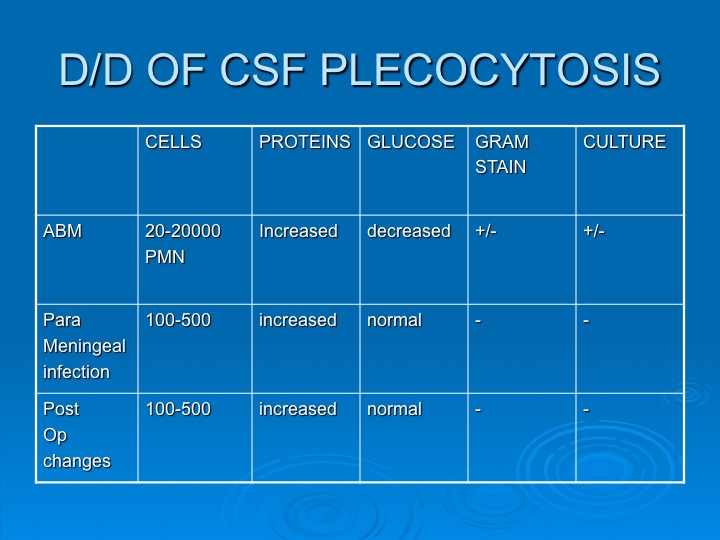 D/D OF CSF PLECOCYTOSIS

| | CELLS | PROTEINS | GLUCOSE | GRAM STAIN | CULTURE |
|---|---|---|---|---|---|
| ABM | 20-20000 PMN | Increased | decreased | +/- | +/- |
| Para Meningeal infection | 100-500 | increased | normal | - | - |
| Post Op changes | 100-500 | increased | normal | - | - |